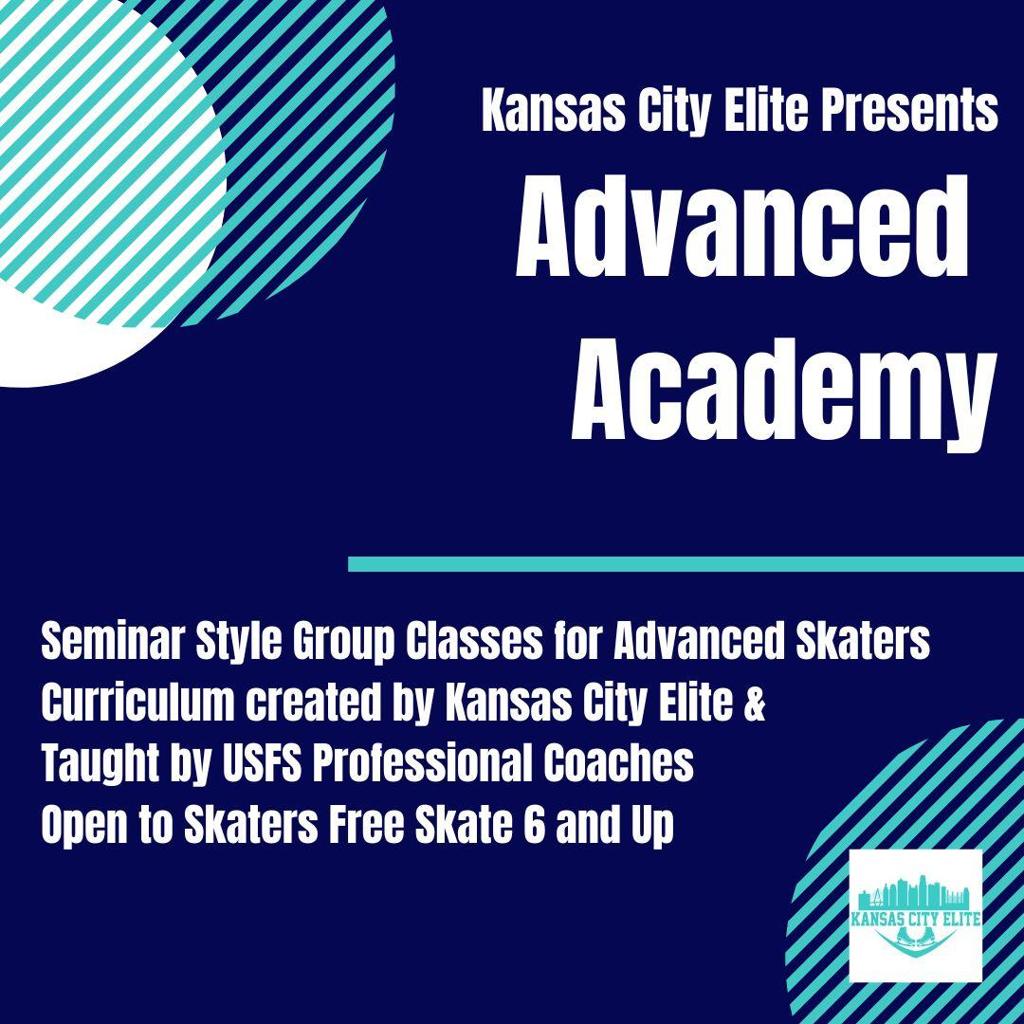 Kansas City Elite Presents
Advanced Academy

Seminar Style Group Classes for Advanced Skaters
Curriculum created by Kansas City Elite &
Taught by USFS Professional Coaches
Open to Skaters Free Skate 6 and Up

KANSAS CITY ELITE